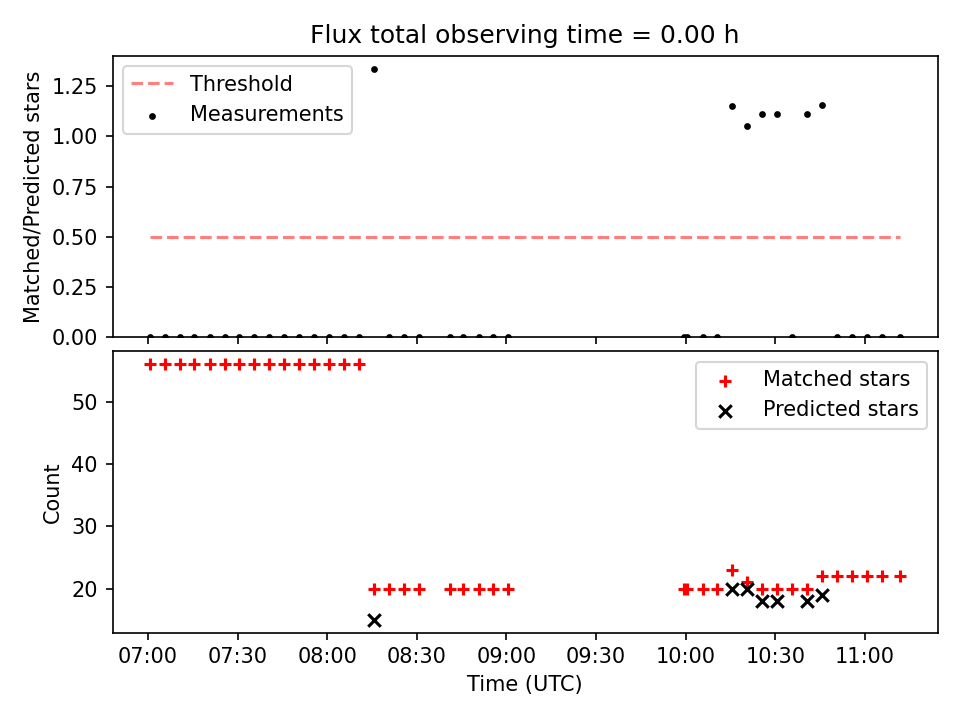 Flux total observing time = 0.00 h

Threshold
Measurements

Matched/Predicted stars

1.25
1.00
0.75
0.50
0.25
0.00

Matched stars
Predicted stars

Count

50
40
30
20

07:00 07:30 08:00 08:30 09:00 09:30 10:00 10:30 11:00

Time (UTC)